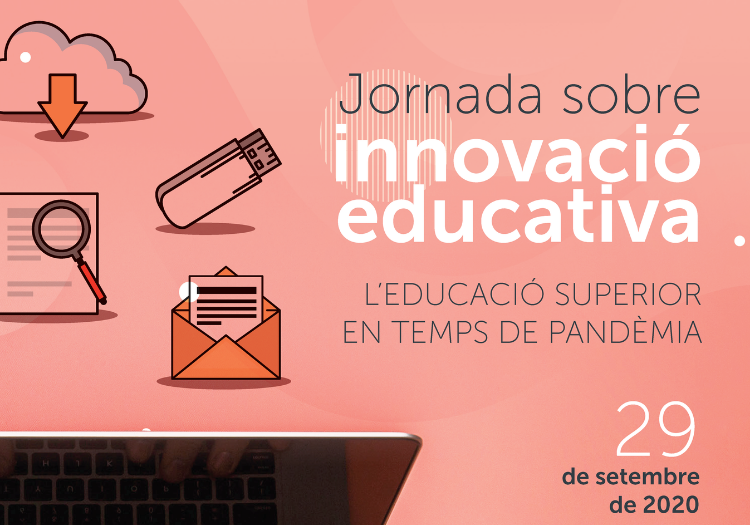 Jornada sobre
innovació
educativa

L'EDUCACIÓ SUPERIOR
EN TEMPS DE PANDÈMIA

29
de setembre
de 2020